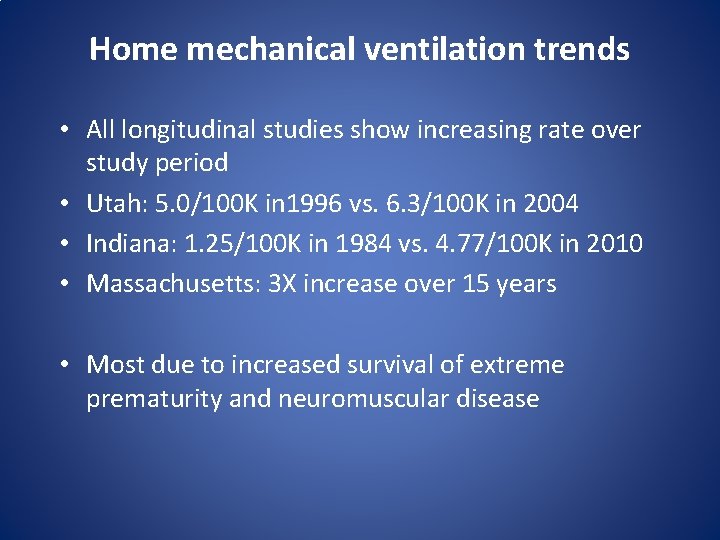 Home mechanical ventilation trends

• All longitudinal studies show increasing rate over study period
• Utah: 5.0/100K in1996 vs. 6.3/100K in 2004
• Indiana: 1.25/100K in 1984 vs. 4.77/100K in 2010
• Massachusetts: 3X increase over 15 years

• Most due to increased survival of extreme prematurity and neuromuscular disease